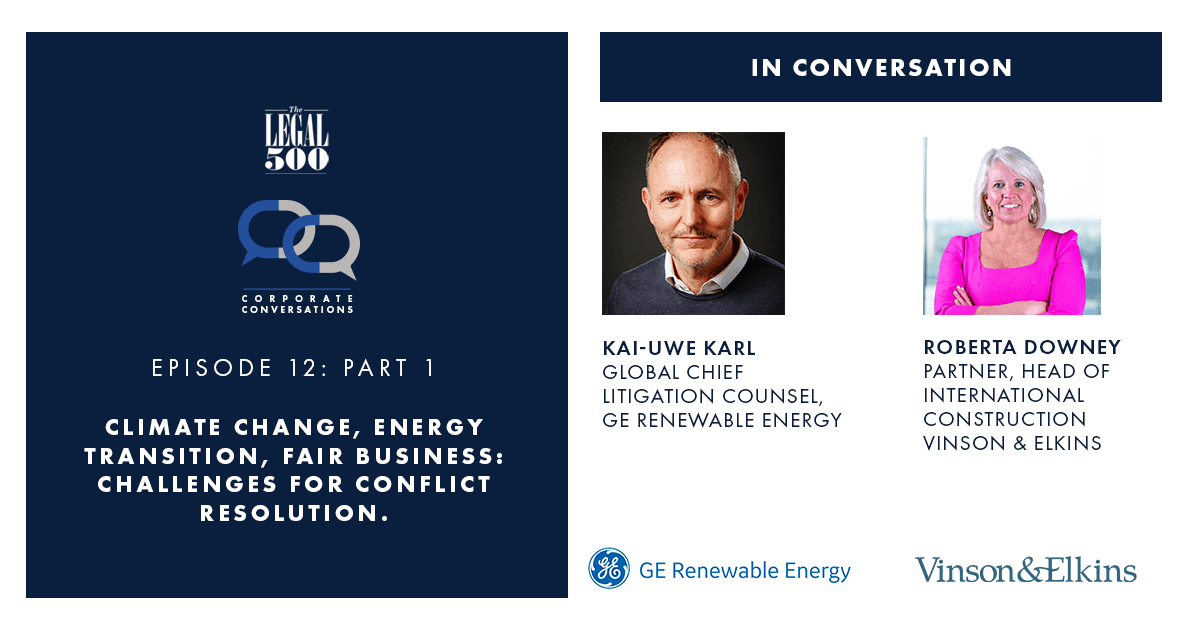 The
LEGAL
500

CORPORATE
CONVERSATIONS

EPISODE 12: PART 1

CLIMATE CHANGE, ENERGY TRANSITION, FAIR BUSINESS: CHALLENGES FOR CONFLICT RESOLUTION.

IN CONVERSATION

KAI-UWE KARL
GLOBAL CHIEF LITIGATION COUNSEL, GE RENEWABLE ENERGY

ROBERTA DOWNEY
PARTNER, HEAD OF INTERNATIONAL CONSTRUCTION VINSON & ELKINS

GE Renewable Energy

Vinson&Elkins